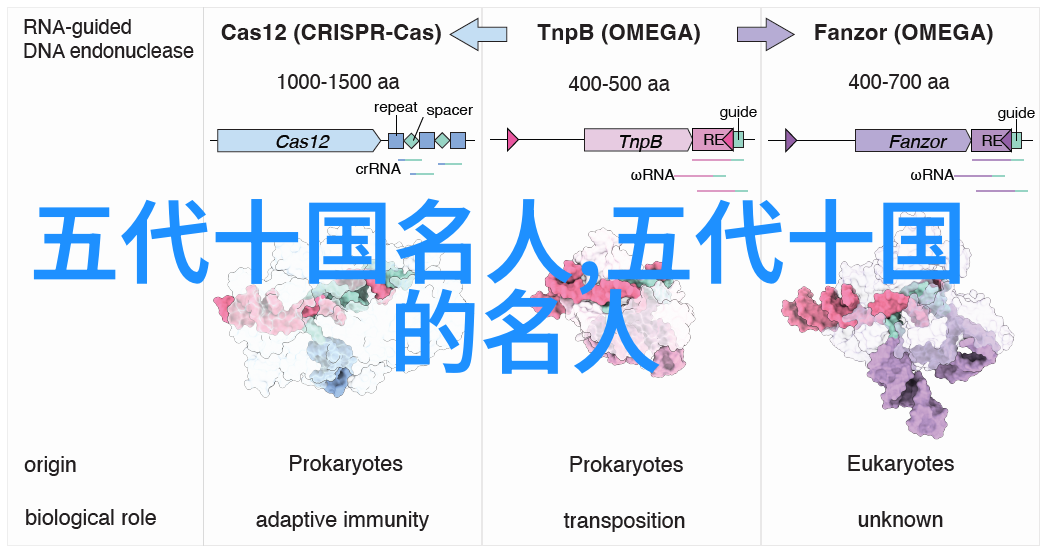 RNA-guided DNA endonuclease

Cas12 (CRISPR-Cas)

TnpB (OMEGA)

Fanzor (OMEGA)

1000-1500 aa

400-500 aa

400-700 aa

repeat

spacer

Cas12

crRNA

guide

TnpB

RE

ωRNA

guide

Fanzor

RE

ωRNA

五代十国名人,五代十国的名人

origin

Prokaryotes

Prokaryotes

Eukaryotes

biological role

adaptive immunity

transposition

unknown